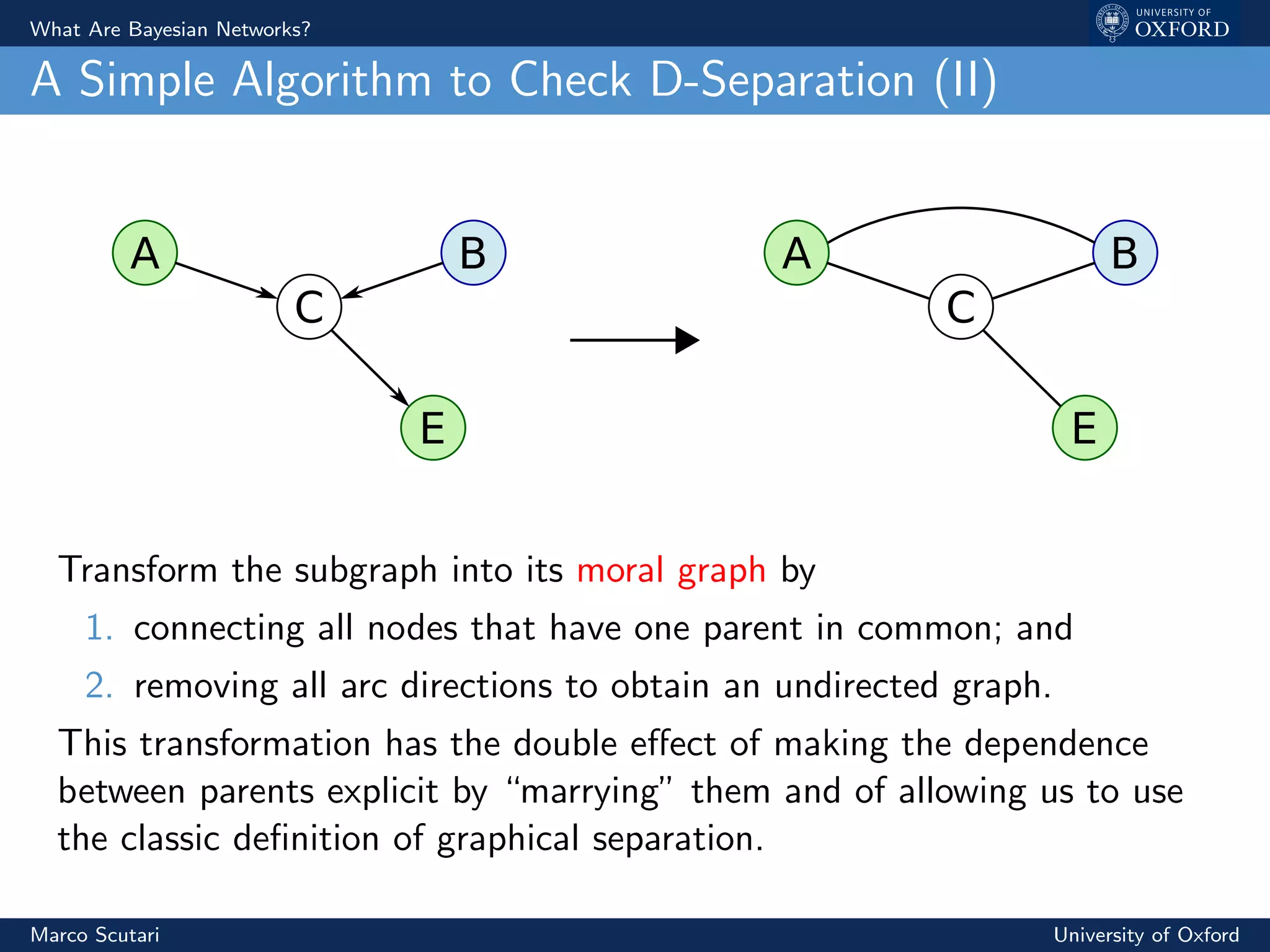 What Are Bayesian Networks?

UNIVERSITY OF OXFORD

A Simple Algorithm to Check D-Separation (II)

A B C E

A B C E

Transform the subgraph into its moral graph by

1. connecting all nodes that have one parent in common; and
2. removing all arc directions to obtain an undirected graph.

This transformation has the double effect of making the dependence between parents explicit by “marrying” them and of allowing us to use the classic definition of graphical separation.

Marco Scutari

University of Oxford